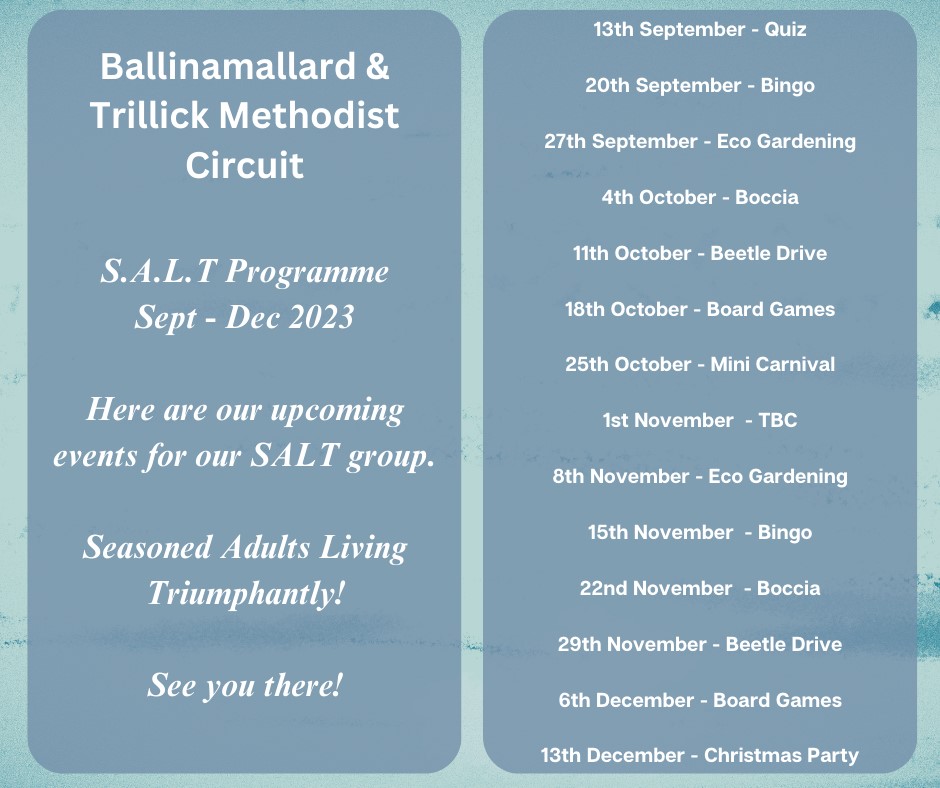 Ballinamallard & Trillick Methodist Circuit

S.A.L.T Programme
Sept - Dec 2023

Here are our upcoming events for our SALT group.

Seasoned Adults Living Triumphantly!

See you there!

13th September - Quiz

20th September - Bingo

27th September - Eco Gardening

4th October - Boccia

11th October - Beetle Drive

18th October - Board Games

25th October - Mini Carnival

1st November - TBC

8th November - Eco Gardening

15th November - Bingo

22nd November - Boccia

29th November - Beetle Drive

6th December - Board Games

13th December - Christmas Party